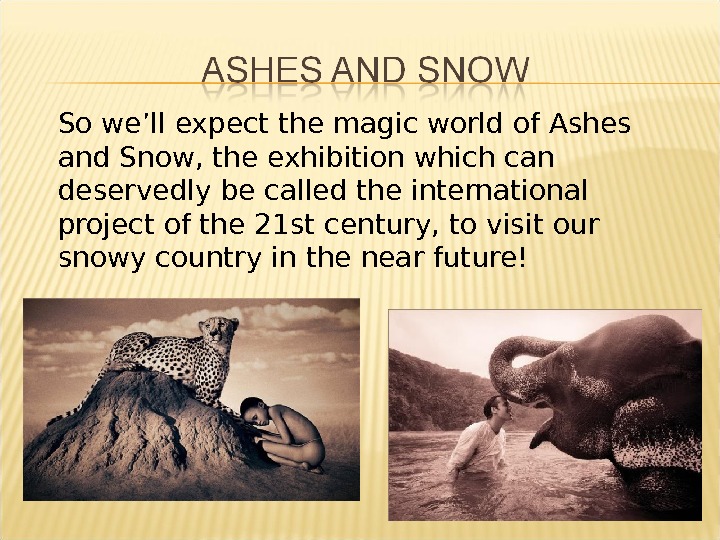 ASHES AND SNOW

So we'll expect the magic world of Ashes and Snow, the exhibition which can deservedly be called the international project of the 21st century, to visit our snowy country in the near future!